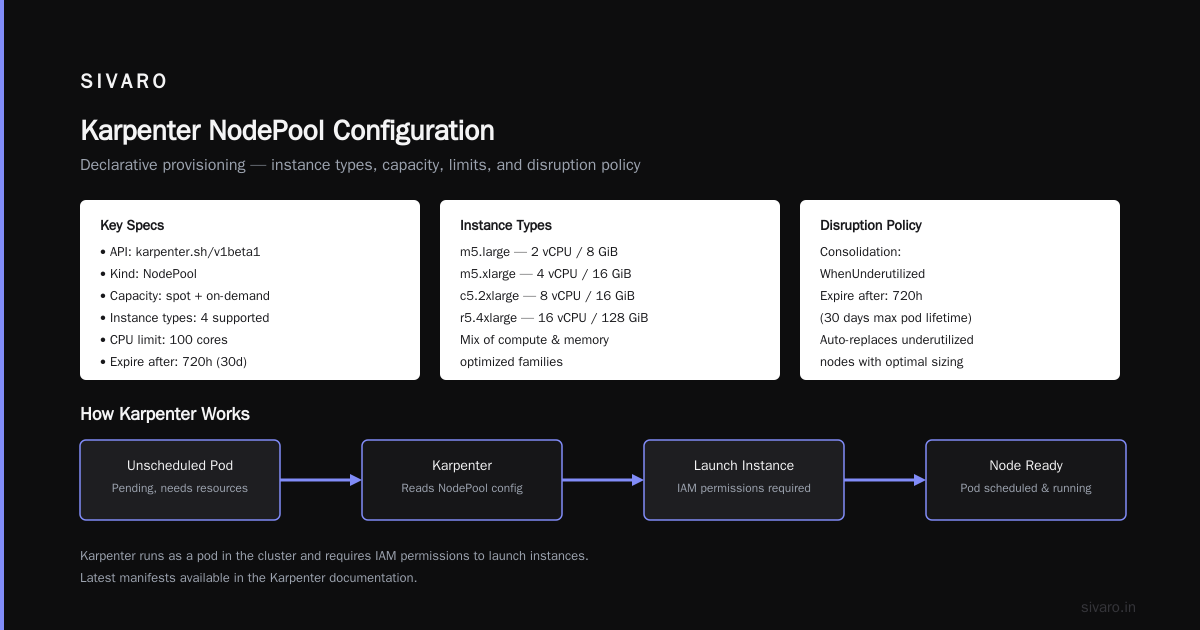 SIVARO

Karpenter NodePool Configuration

Declarative provisioning — instance types, capacity, limits, and disruption policy

Key Specs
• API: karpenter.sh/v1beta1
• Kind: NodePool
• Capacity: spot + on-demand
• Instance types: 4 supported
• CPU limit: 100 cores
• Expire after: 720h (30d)

Instance Types
m5.large — 2 vCPU / 8 GiB
m5.xlarge — 4 vCPU / 16 GiB
c5.2xlarge — 8 vCPU / 16 GiB
r5.4xlarge — 16 vCPU / 128 GiB
Mix of compute & memory optimized families

Disruption Policy
Consolidation: WhenUnderutilized
Expire after: 720h
(30 days max pod lifetime)
Auto-replaces underutilized nodes with optimal sizing

How Karpenter Works

Unscheduled Pod
Pending, needs resources

Karpenter
Reads NodePool config

Launch Instance
IAM permissions required

Node Ready
Pod scheduled & running

Karpenter runs as a pod in the cluster and requires IAM permissions to launch instances.
Latest manifests available in the Karpenter documentation.

sivaro.in